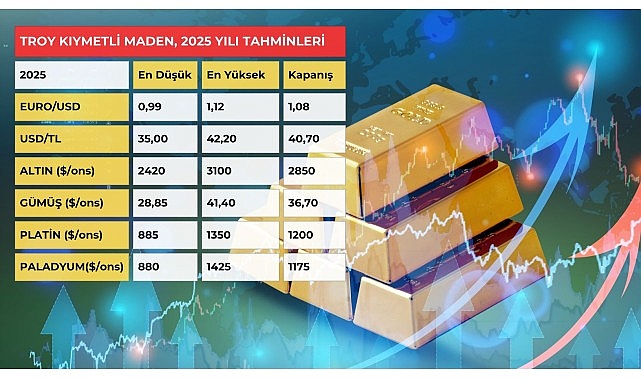 TROY KIYMETLİ MADEN, 2025 YILI TAHMİNLERİ

| 2025 | En Düşük | En Yüksek | Kapanış |
|---|---|---|---|
| EURO/USD | 0,99 | 1,12 | 1,08 |
| USD/TL | 35,00 | 42,20 | 40,70 |
| ALTIN ($/ons) | 2420 | 3100 | 2850 |
| GÜMÜŞ ($/ons) | 28,85 | 41,40 | 36,70 |
| PLATİN ($/ons) | 885 | 1350 | 1200 |
| PALADYUM($/ons) | 880 | 1425 | 1175 |